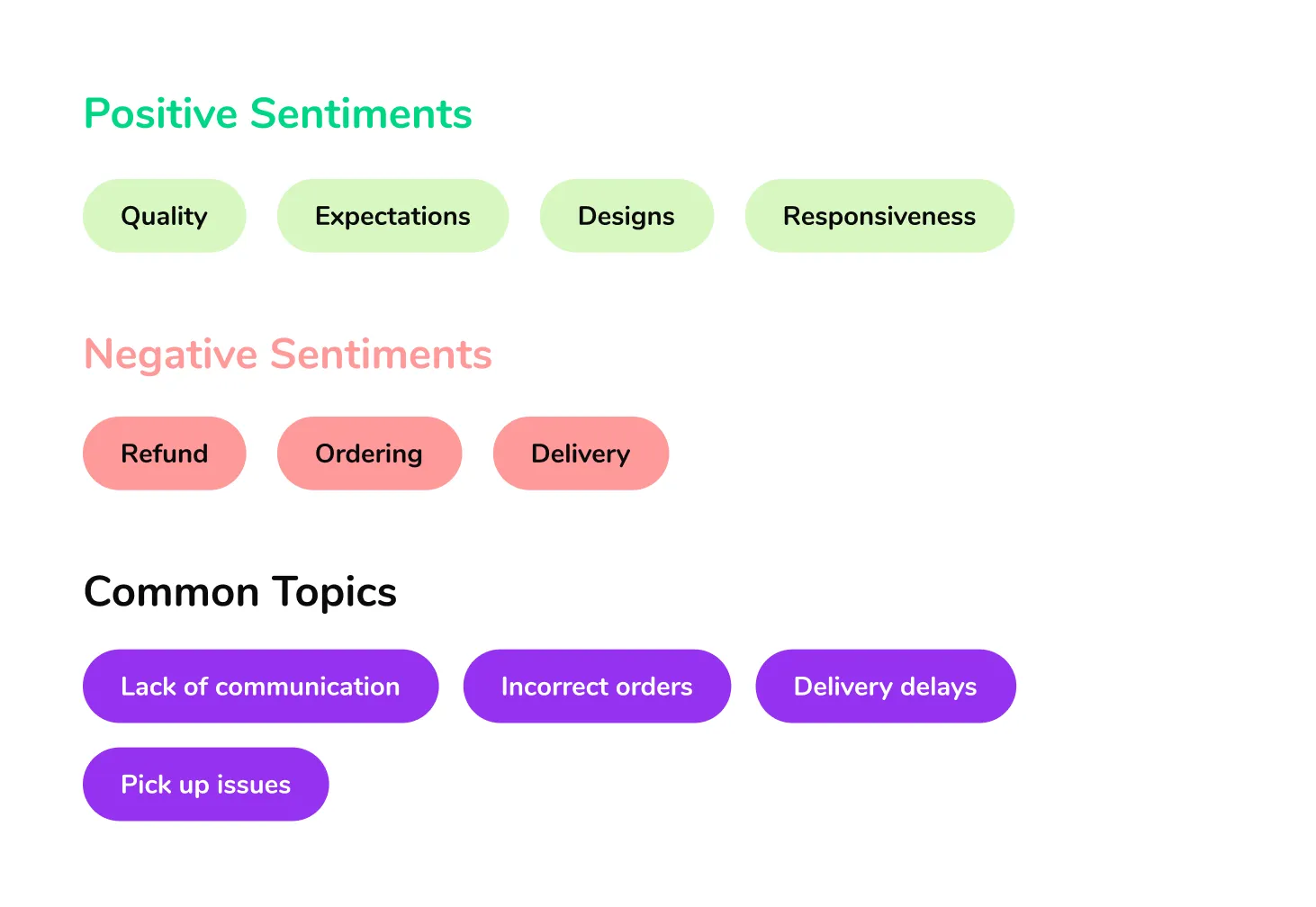 Positive Sentiments

Quality Expectations Designs Responsiveness

Negative Sentiments

Refund Ordering Delivery

Common Topics

Lack of communication Incorrect orders Delivery delays

Pick up issues